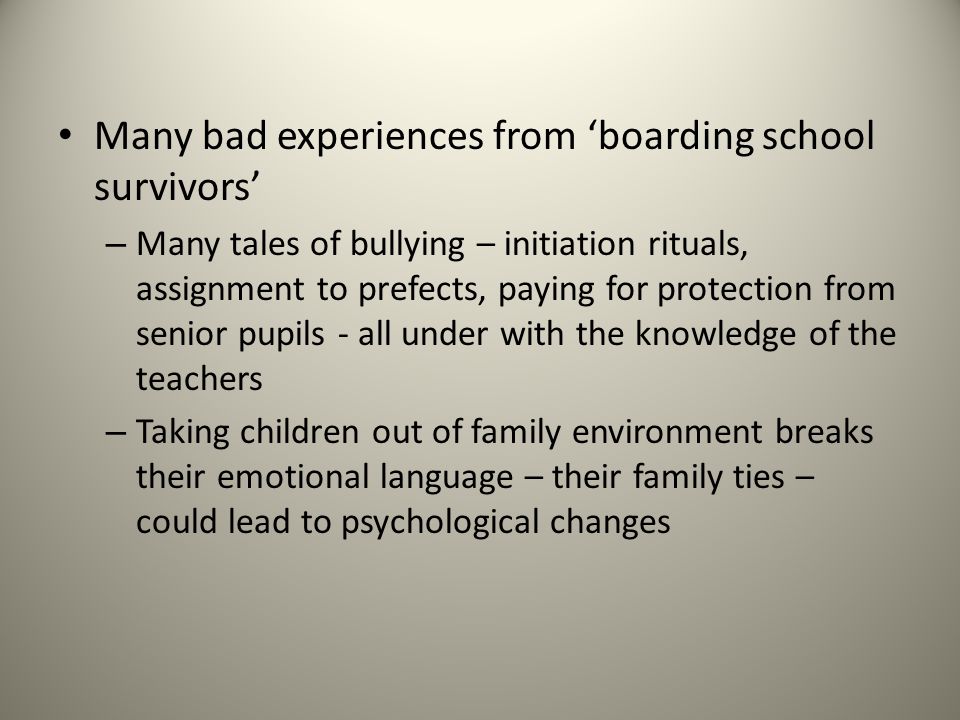 • Many bad experiences from ‘boarding school survivors’

– Many tales of bullying – initiation rituals, assignment to prefects, paying for protection from senior pupils - all under with the knowledge of the teachers

– Taking children out of family environment breaks their emotional language – their family ties – could lead to psychological changes